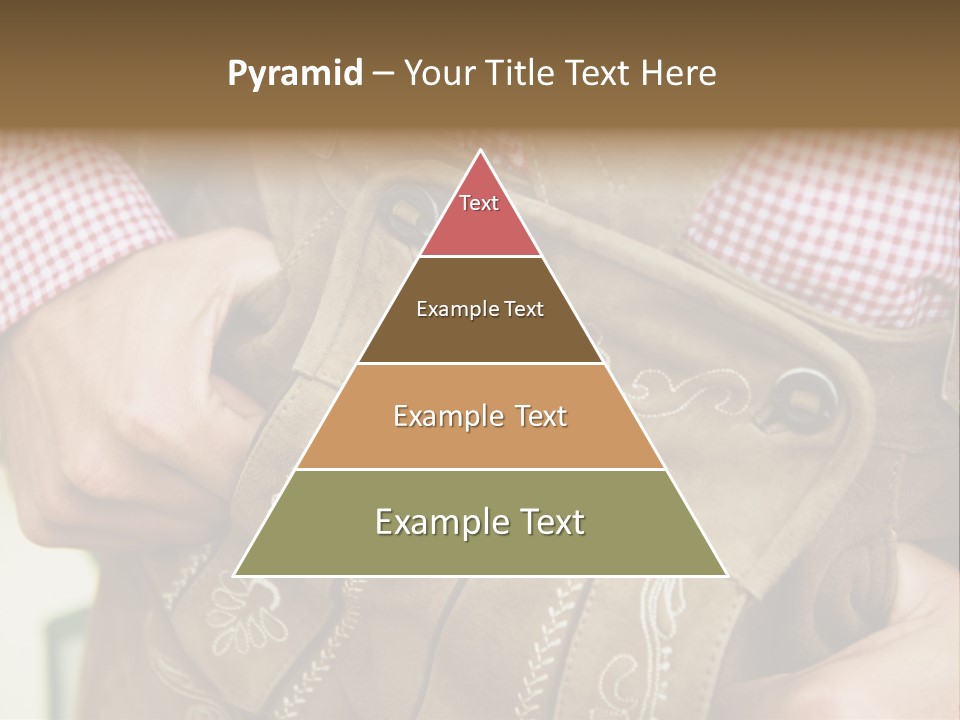 Pyramid – Your Title Text Here

Text

Example Text

Example Text

Example Text